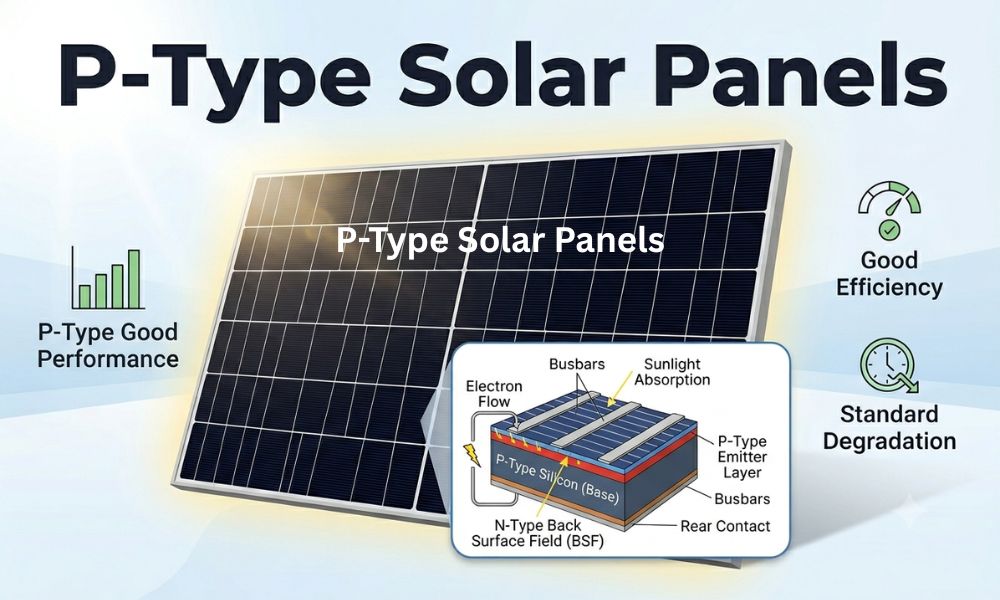 P-Type Solar Panels

P-Type Solar Panels

P-Type Good Performance

Good Efficiency

Standard Degradation

Electron Flow

Busbars

Sunlight Absorption

P-Type Emitter Layer

P-Type Silicon (Base)

Busbars

N-Type Back Surface Field (BSF)

Rear Contact